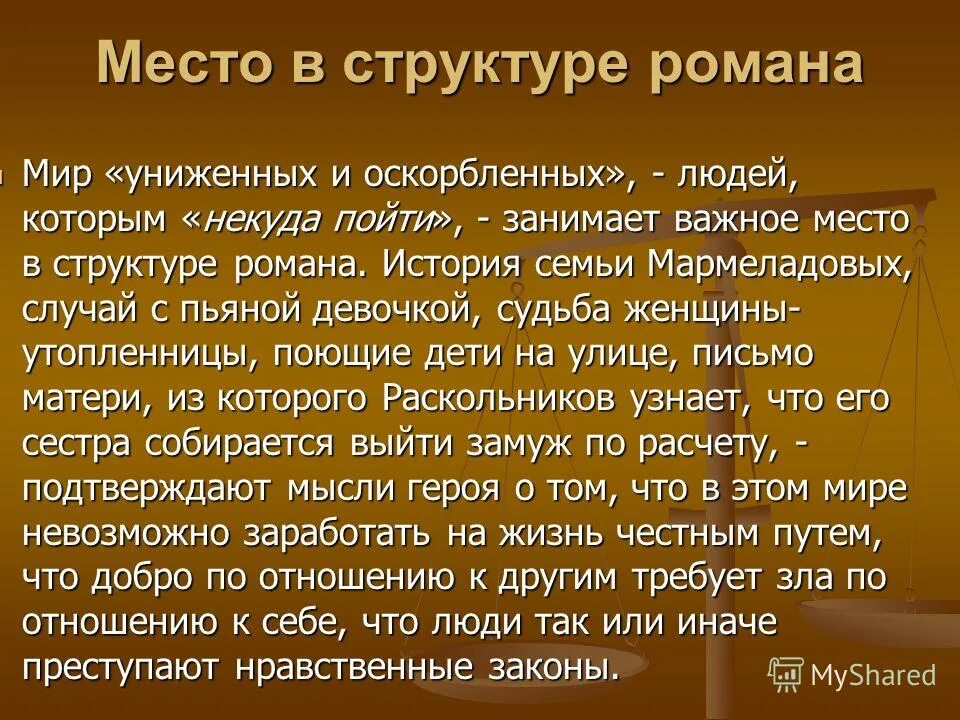 Место в структуре романа

Мир «униженных и оскорбленных», - людей, которым «некуда пойти», - занимает важное место в структуре романа. История семьи Мармеладовых, случай с пьяной девочкой, судьба женщины-утопленницы, поющие дети на улице, письмо матери, из которого Раскольников узнает, что его сестра собирается выйти замуж по расчету, - подтверждают мысли героя о том, что в этом мире невозможно заработать на жизнь честным путем, что добро по отношению к другим требует зла по отношению к себе, что люди так или иначе преступают нравственные законы.

MyShared